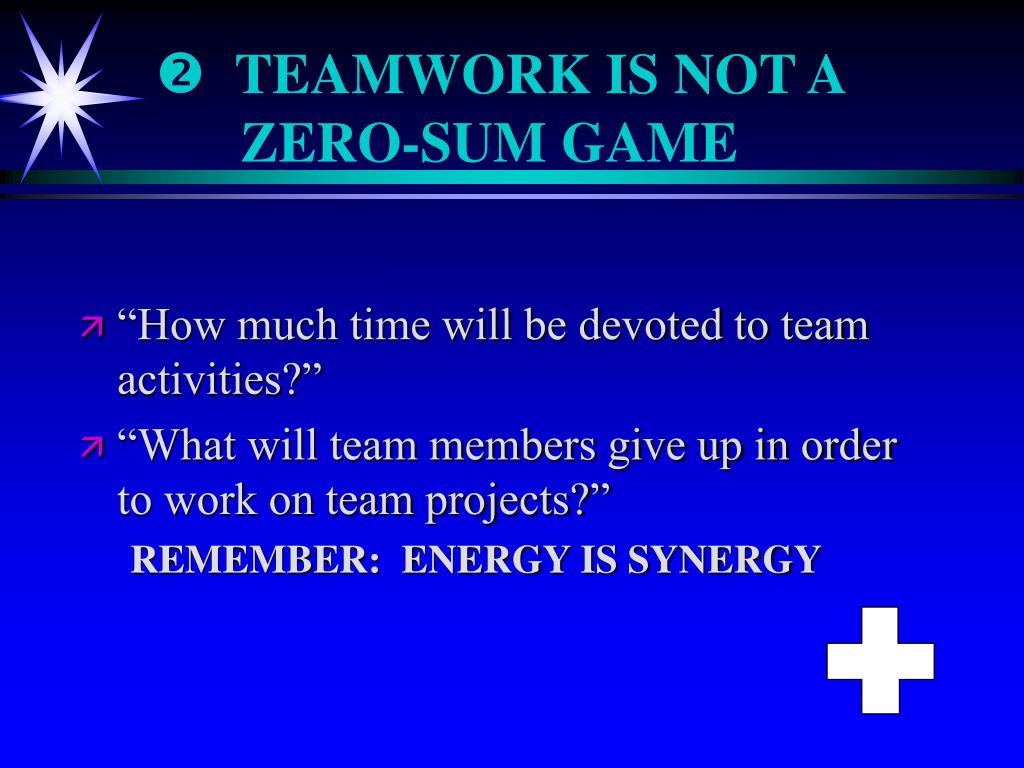 ❷ TEAMWORK IS NOT A ZERO-SUM GAME

“How much time will be devoted to team activities?”

“What will team members give up in order to work on team projects?”

REMEMBER: ENERGY IS SYNERGY